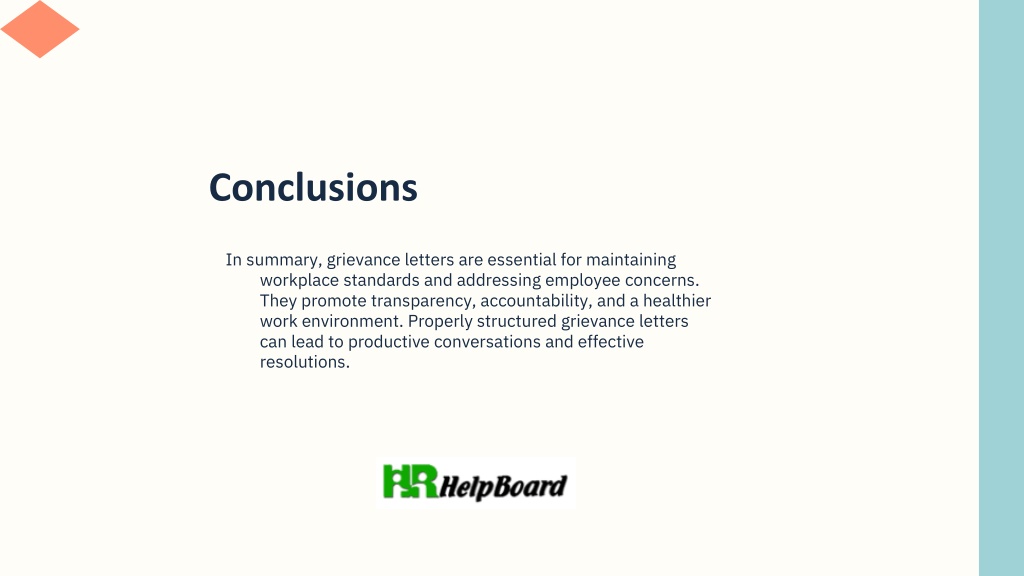 Conclusions

In summary, grievance letters are essential for maintaining workplace standards and addressing employee concerns. They promote transparency, accountability, and a healthier work environment. Properly structured grievance letters can lead to productive conversations and effective resolutions.

HR HelpBoard